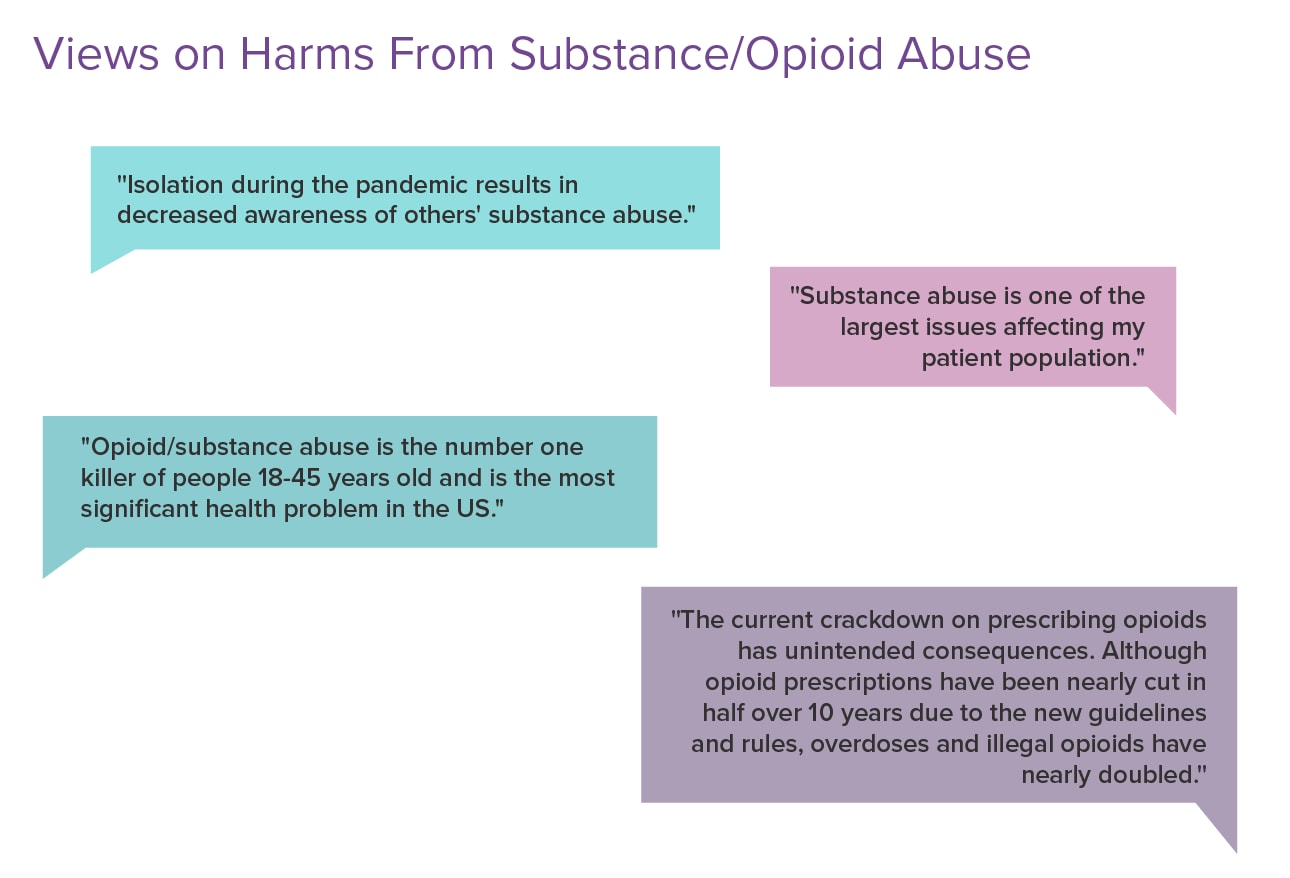 Views on Harms From Substance/Opioid Abuse

"Isolation during the pandemic results in decreased awareness of others' substance abuse."

"Substance abuse is one of the largest issues affecting my patient population."

"Opioid/substance abuse is the number one killer of people 18-45 years old and is the most significant health problem in the US."

"The current crackdown on prescribing opioids has unintended consequences. Although opioid prescriptions have been nearly cut in half over 10 years due to the new guidelines and rules, overdoses and illegal opioids have nearly doubled."